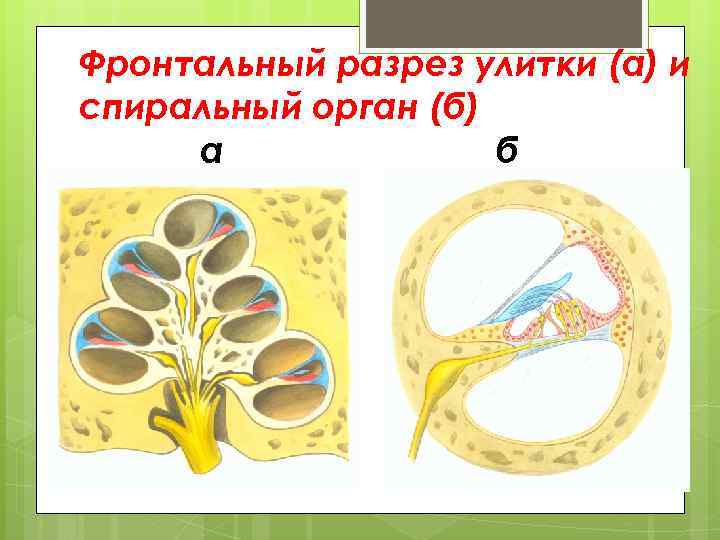 Фронтальный разрез улитки (а) и спиральный орган (б)

а

б